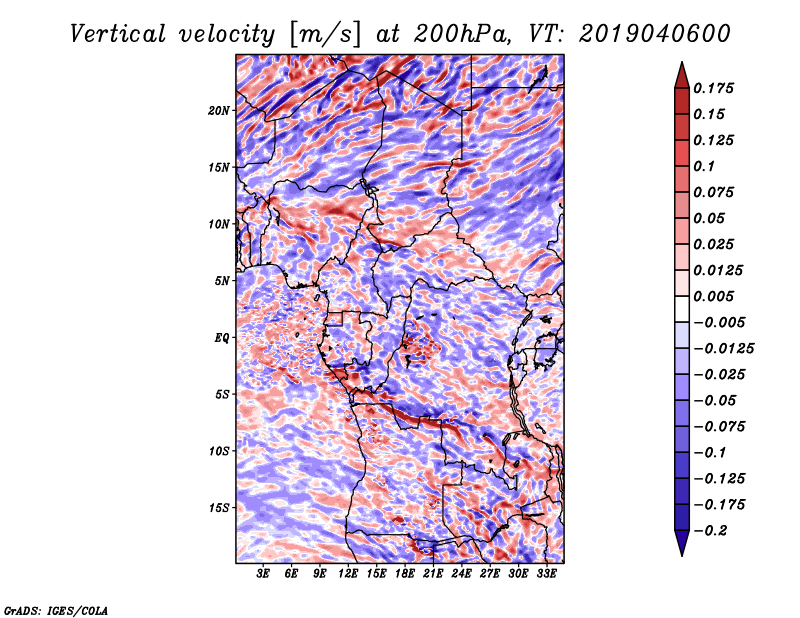 Vertical velocity [m/s] at 200hPa, VT: 2019040600

20N
15N
10N
5N
EQ
5S
10S
15S

3E 6E 9E 12E 15E 18E 21E 24E 27E 30E 33E

0.175
0.15
0.125
0.1
0.075
0.05
0.025
0.0125
0.005
−0.005
−0.0125
−0.025
−0.05
−0.075
−0.1
−0.125
−0.175
−0.2

GrADS: IGES/COLA